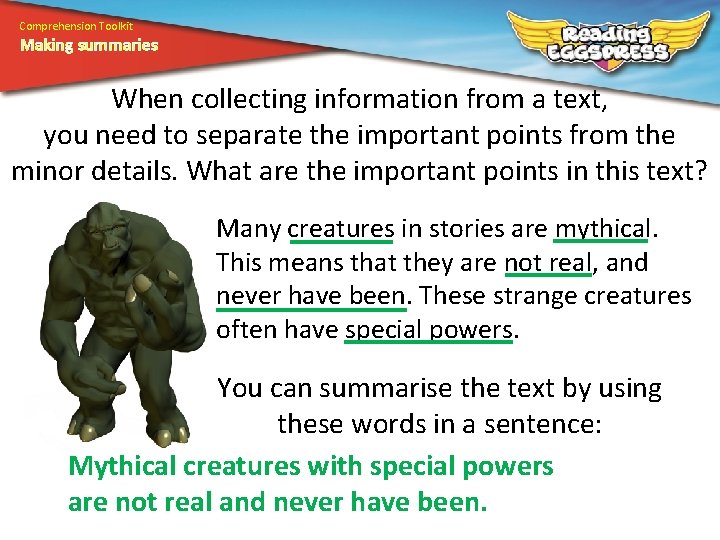 Comprehension Toolkit
Making summaries

Reading EGGSPRESS

When collecting information from a text, you need to separate the important points from the minor details. What are the important points in this text?

Many creatures in stories are mythical. This means that they are not real, and never have been. These strange creatures often have special powers.

You can summarise the text by using these words in a sentence:

Mythical creatures with special powers are not real and never have been.